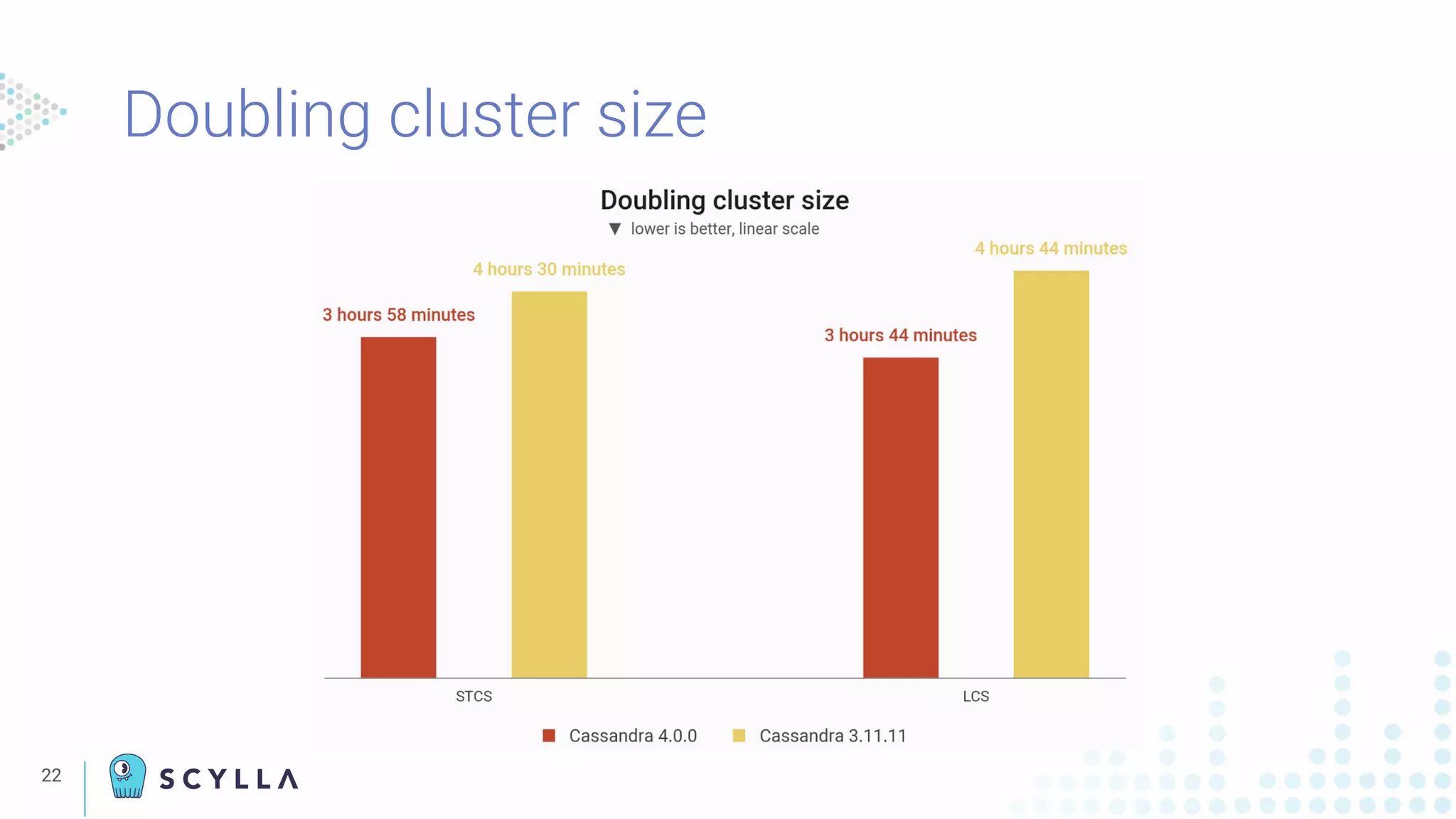 Doubling cluster size

Doubling cluster size
▼ lower is better, linear scale

3 hours 58 minutes
4 hours 30 minutes
3 hours 44 minutes
4 hours 44 minutes

STCS
LCS

Cassandra 4.0.0
Cassandra 3.11.11

22
SCYLLA